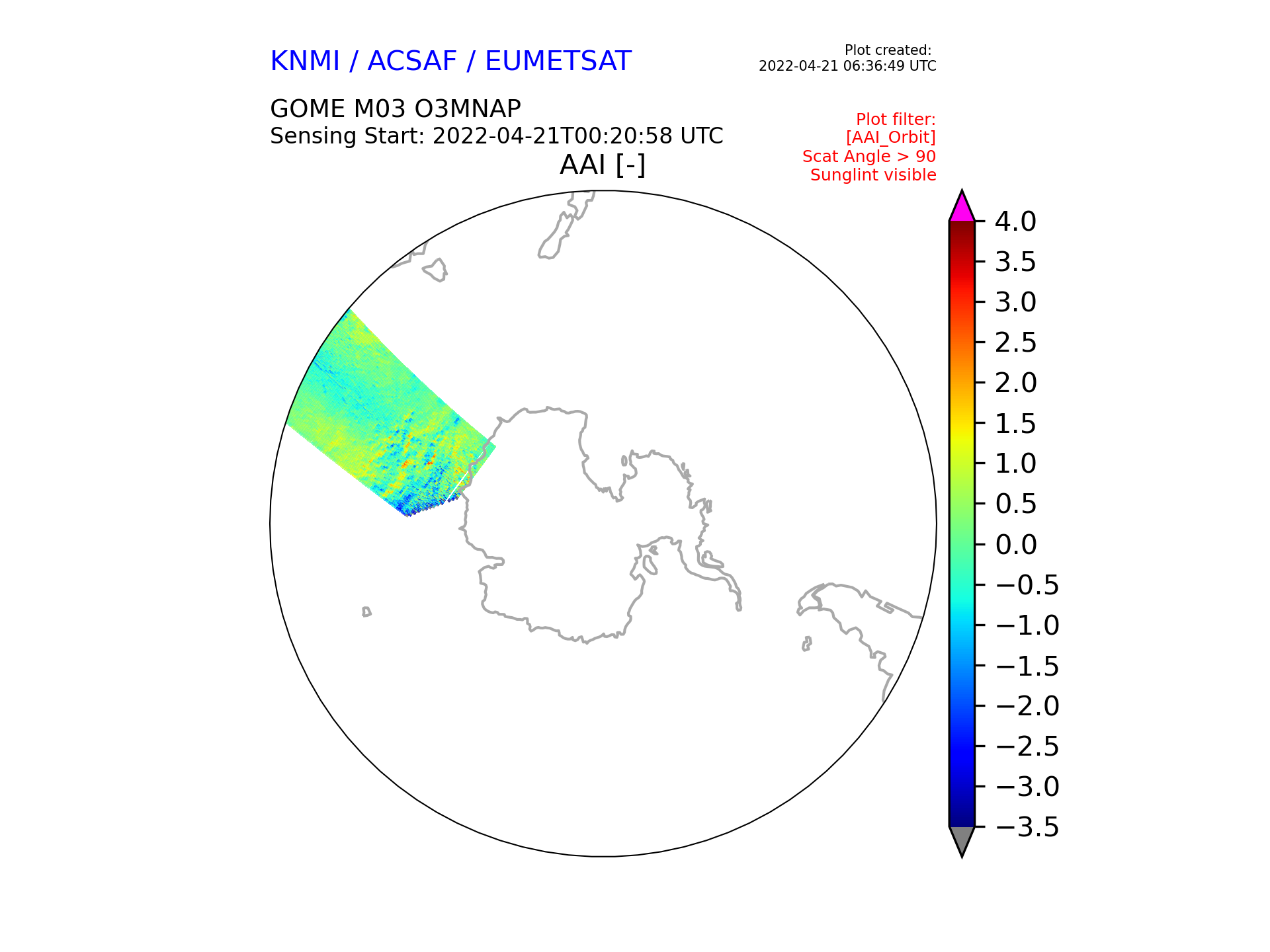 KNMI / ACSAF / EUMETSAT

Plot created:
2022-04-21 06:36:49 UTC

GOME M03 O3MNAP
Sensing Start: 2022-04-21T00:20:58 UTC

Plot filter:
[AAI_Orbit]
Scat Angle > 90
Sunglint visible

AAI [-]

4.0
3.5
3.0
2.5
2.0
1.5
1.0
0.5
0.0
−0.5
−1.0
−1.5
−2.0
−2.5
−3.0
−3.5